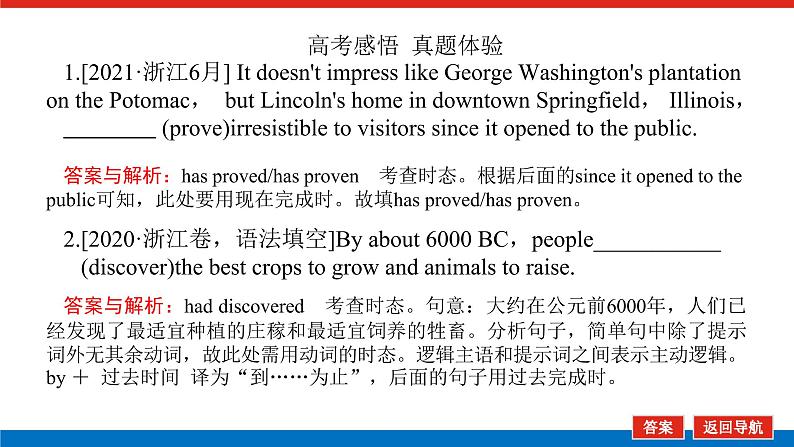 高考感悟 真题体验

1.[2021·浙江6月] It doesn't impress like George Washington's plantation on the Potomac， but Lincoln's home in downtown Springfield， Illinois，________ (prove)irresistible to visitors since it opened to the public.

答案与解析：has proved/has proven 考查时态。根据后面的since it opened to the public可知，此处要用现在完成时。故填has proved/has proven。

2.[2020·浙江卷，语法填空]By about 6000 BC，people___________ (discover)the best crops to grow and animals to raise.

答案与解析：had discovered 考查时态。句意：大约在公元前6000年，人们已经发现了最适宜种植的庄稼和最适宜饲养的牲畜。分析句子，简单句中除了提示词外无其余动词，故此处需用动词的时态。逻辑主语和提示词之间表示主动逻辑。by ＋ 过去时间 译为“到……为止”，后面的句子用过去完成时。

答案 返回导航